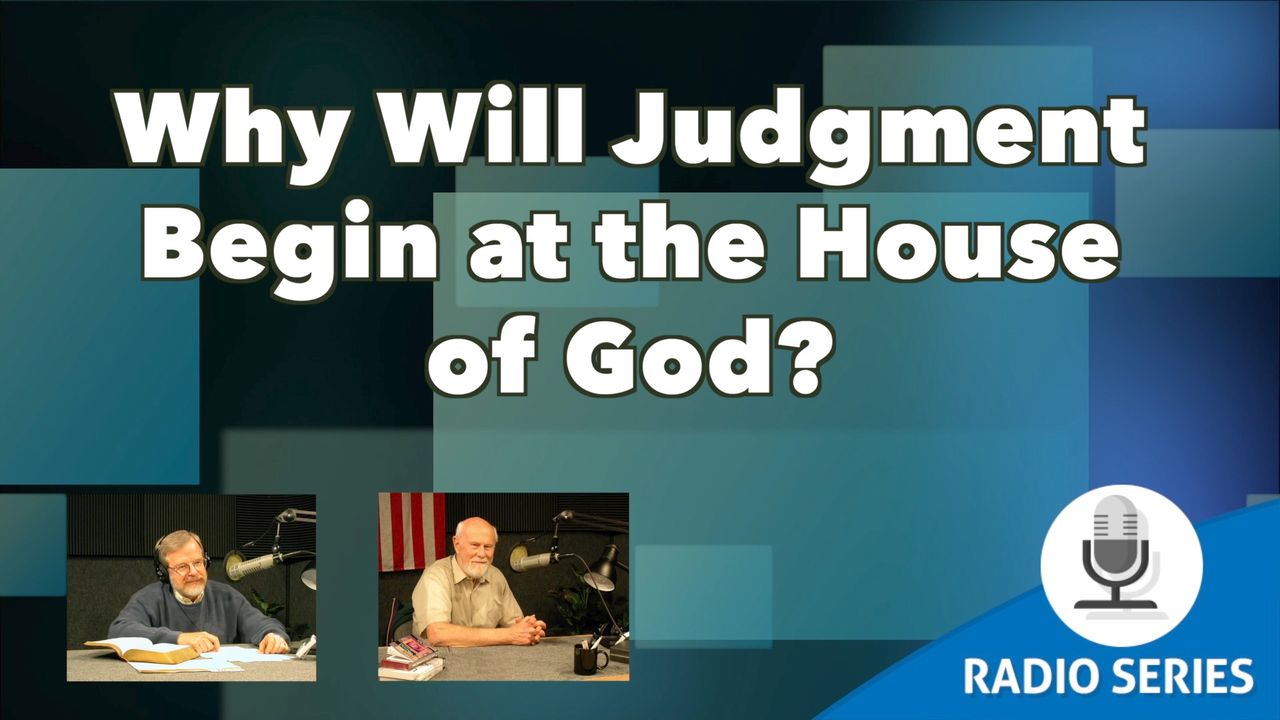 Why Will Judgment Begin at the House of God?

RADIO SERIES